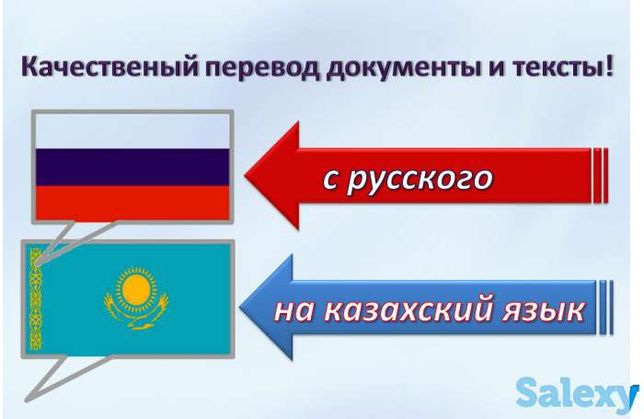 Качественый перевод документы и тексты!

с русского

на казахский язык

Salexy